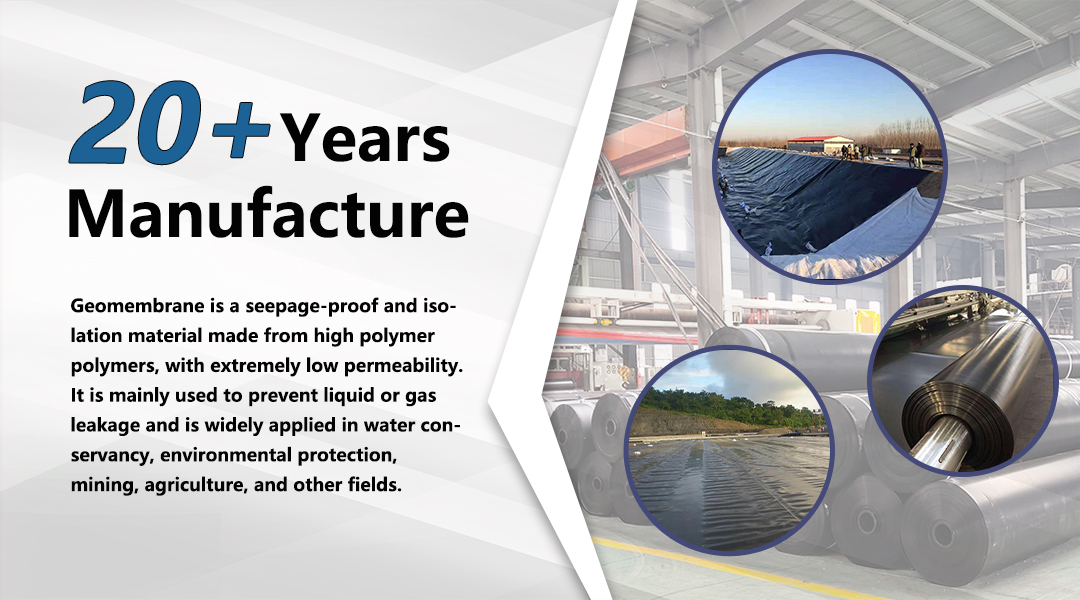 20+ Years Manufacture

Geomembrane is a seepage-proof and isolation material made from high polymer polymers, with extremely low permeability. It is mainly used to prevent liquid or gas leakage and is widely applied in water conservancy, environmental protection, mining, agriculture, and other fields.